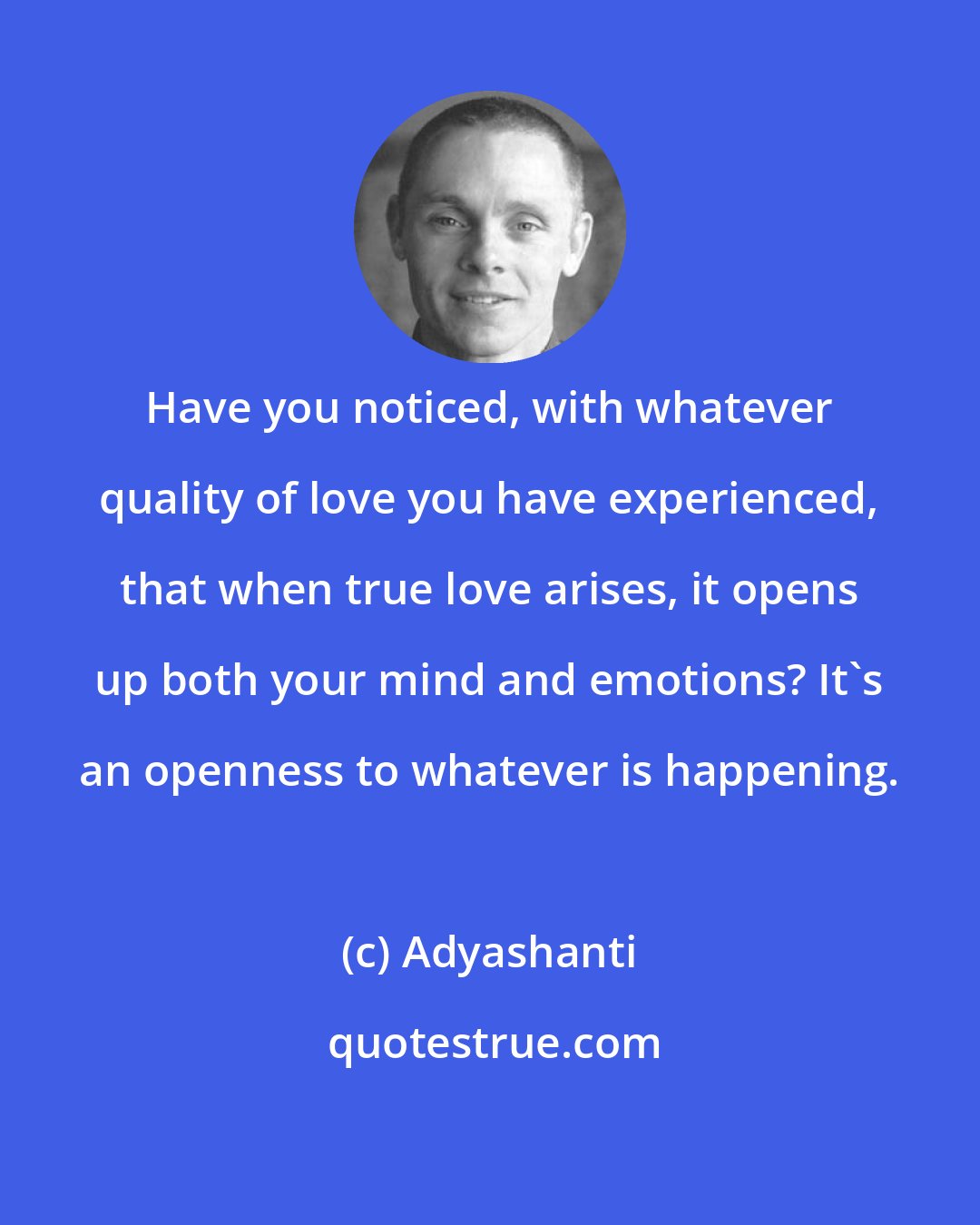 Have you noticed, with whatever quality of love you have experienced, that when true love arises, it opens up both your mind and emotions? It`s an openness to whatever is happening.

(c) Adyashanti

quotestrue.com